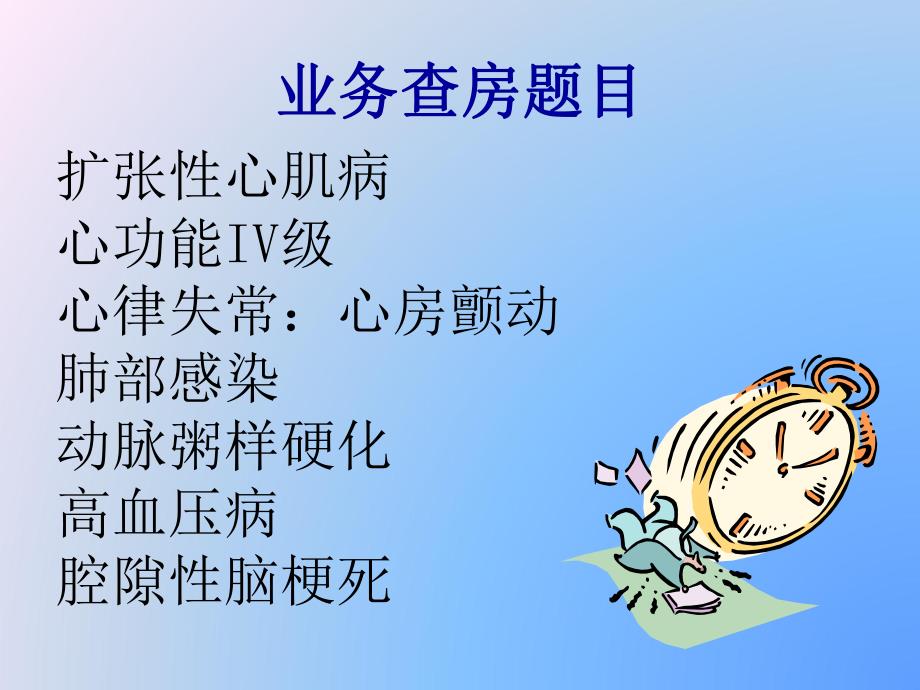 业务查房题目

扩张性心肌病
心功能IV级
心律失常：心房颤动
肺部感染
动脉粥样硬化
高血压病
腔隙性脑梗死